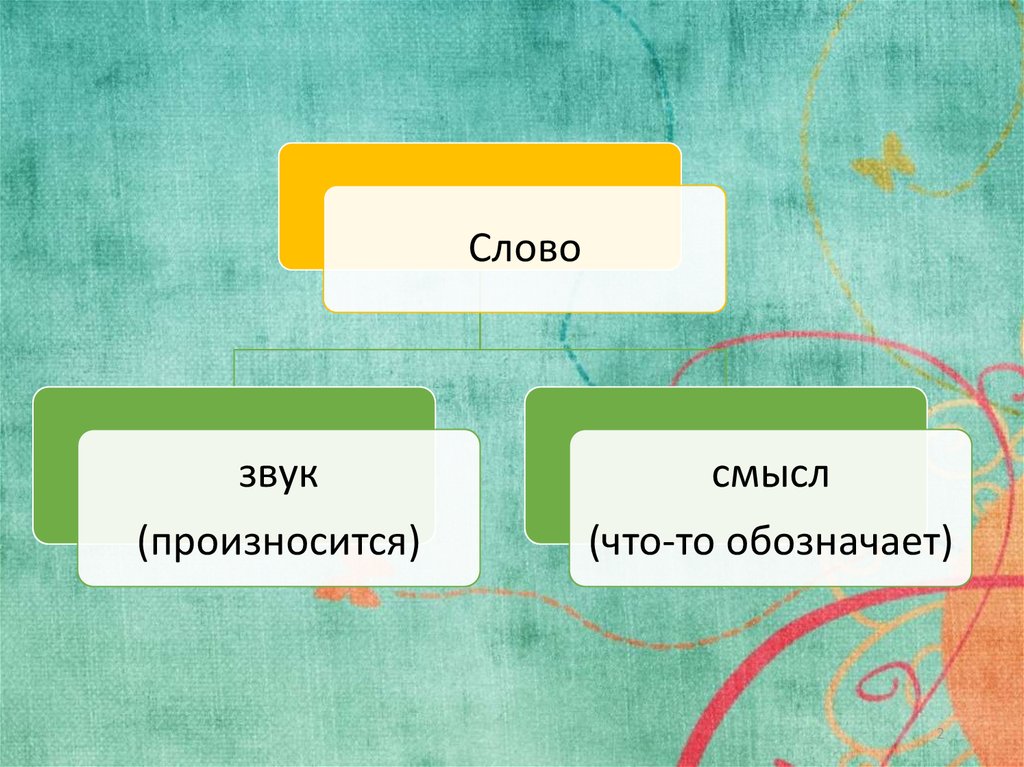 Слово

звук
(произносится)

смысл
(что-то обозначает)

2